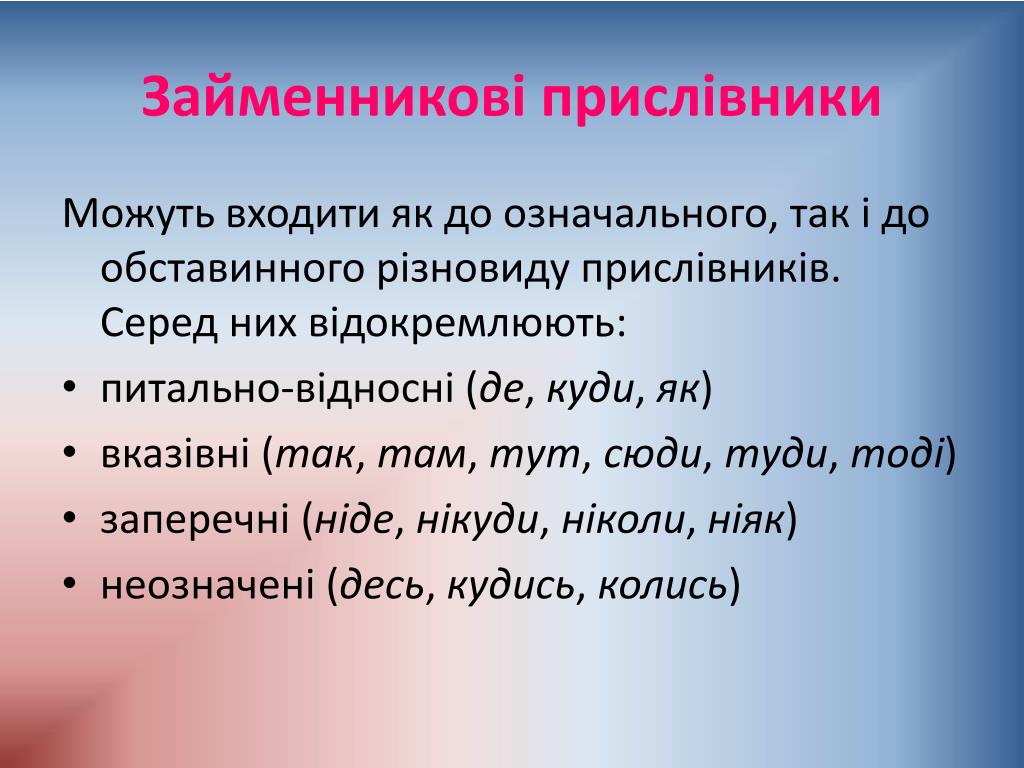 Займенникові прислівники

Можуть входити як до означального, так і до обставинного різновиду прислівників. Серед них відокремлюють:

• питально-відносні (де, куди, як)
• вказівні (так, там, тут, сюди, туди, тоді)
• заперечні (ніде, нікуди, ніколи, ніяк)
• неозначені (десь, кудись, колись)